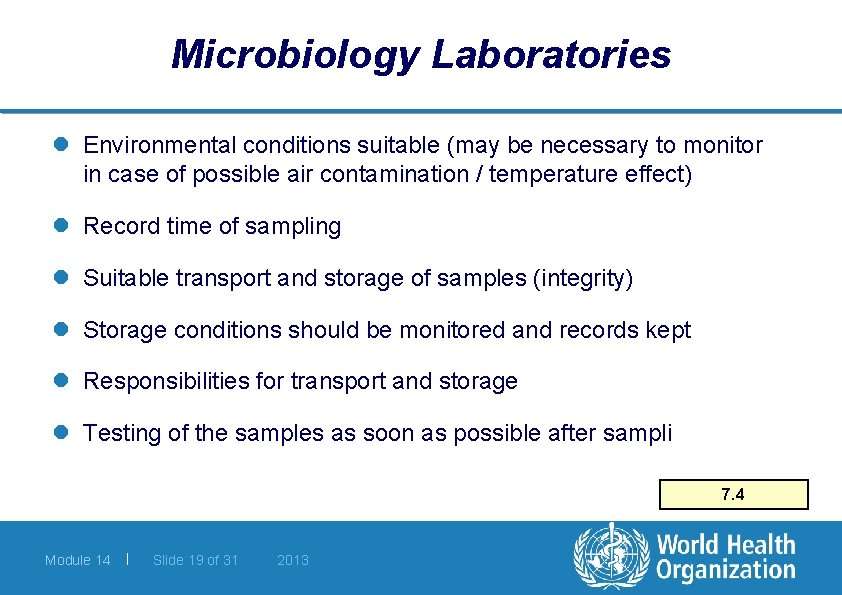 Microbiology Laboratories

Environmental conditions suitable (may be necessary to monitor in case of possible air contamination / temperature effect)

Record time of sampling

Suitable transport and storage of samples (integrity)

Storage conditions should be monitored and records kept

Responsibilities for transport and storage

Testing of the samples as soon as possible after sampli

7.4

Module 14 | Slide 19 of 31 2013

World Health Organization